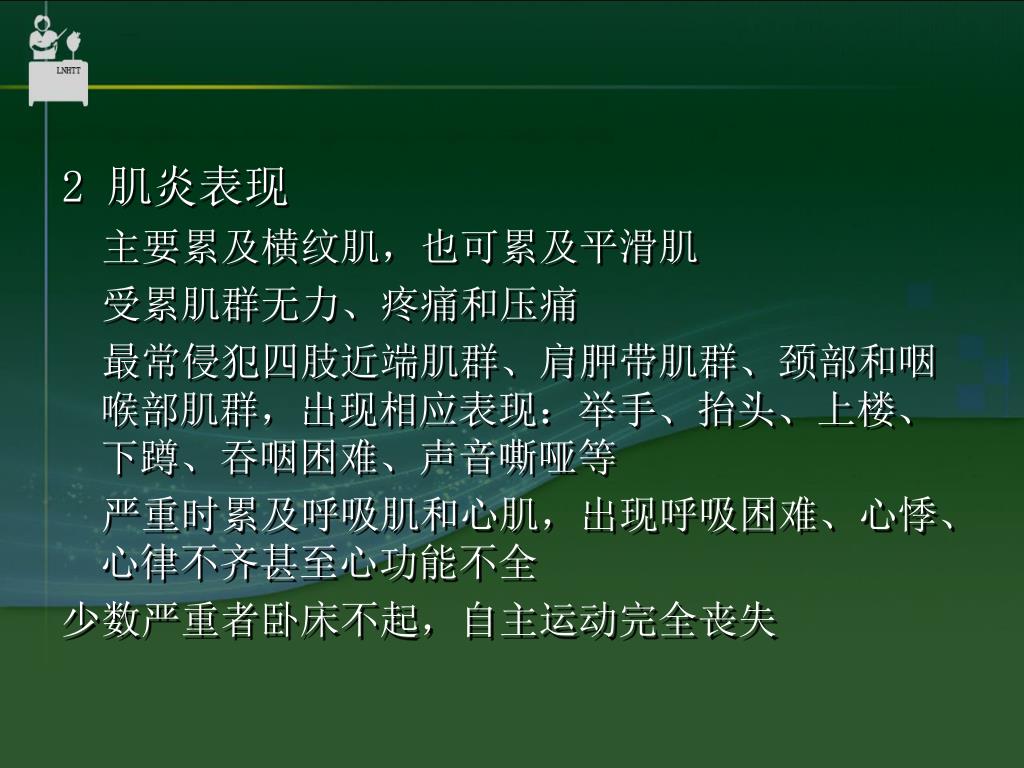 LNHTT

2 肌炎表现

主要累及横纹肌，也可累及平滑肌

受累肌群无力、疼痛和压痛

最常侵犯四肢近端肌群、肩胛带肌群、颈部和咽喉部肌群，出现相应表现：举手、抬头、上楼、下蹲、吞咽困难、声音嘶哑等

严重时累及呼吸肌和心肌，出现呼吸困难、心悸、心律不齐甚至心功能不全

少数严重者卧床不起，自主运动完全丧失